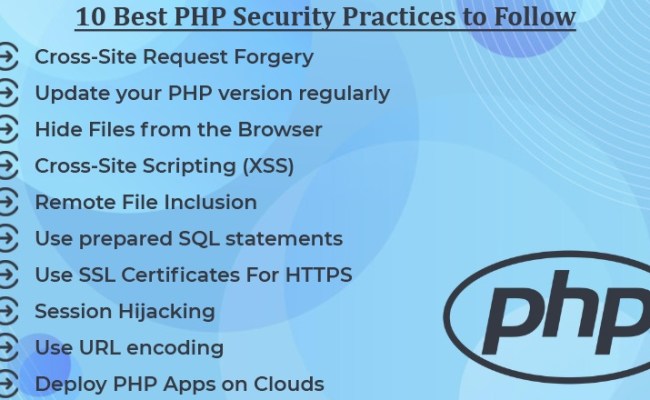 10 Best PHP Security Practices to Follow

Cross-Site Request Forgery

Update your PHP version regularly

Hide Files from the Browser

Cross-Site Scripting (XSS)

Remote File Inclusion

Use prepared SQL statements

Use SSL Certificates For HTTPS

Session Hijacking

Use URL encoding

Deploy PHP Apps on Clouds

php